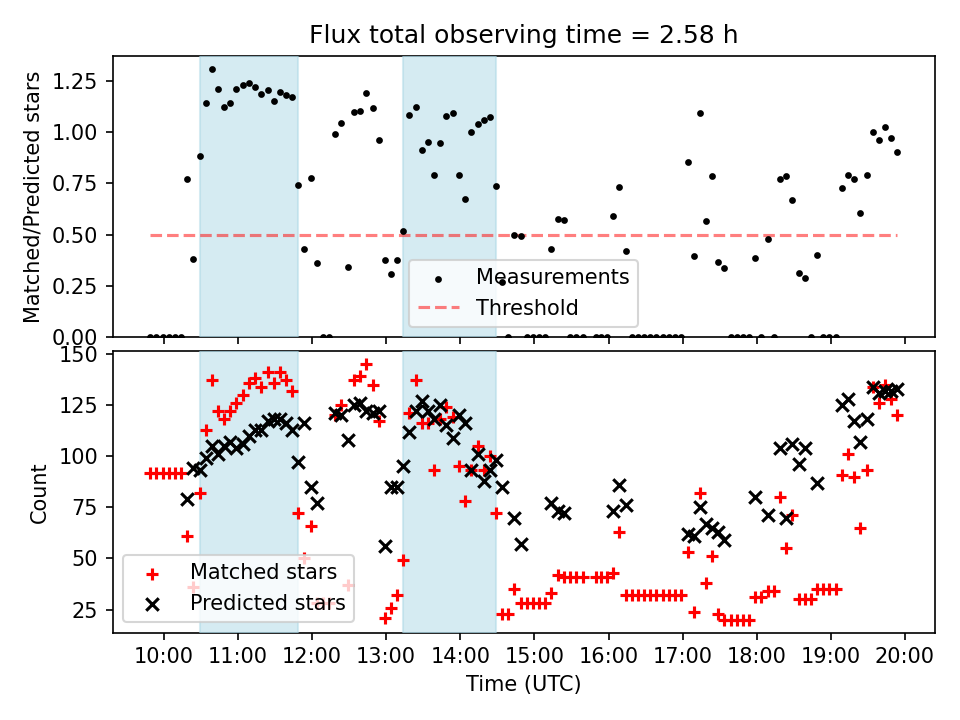 Flux total observing time = 2.58 h

Matched/Predicted stars

1.25
1.00
0.75
0.50
0.25
0.00

Measurements
Threshold

Count

150
125
100
75
50
25

Matched stars
Predicted stars

10:00 11:00 12:00 13:00 14:00 15:00 16:00 17:00 18:00 19:00 20:00

Time (UTC)